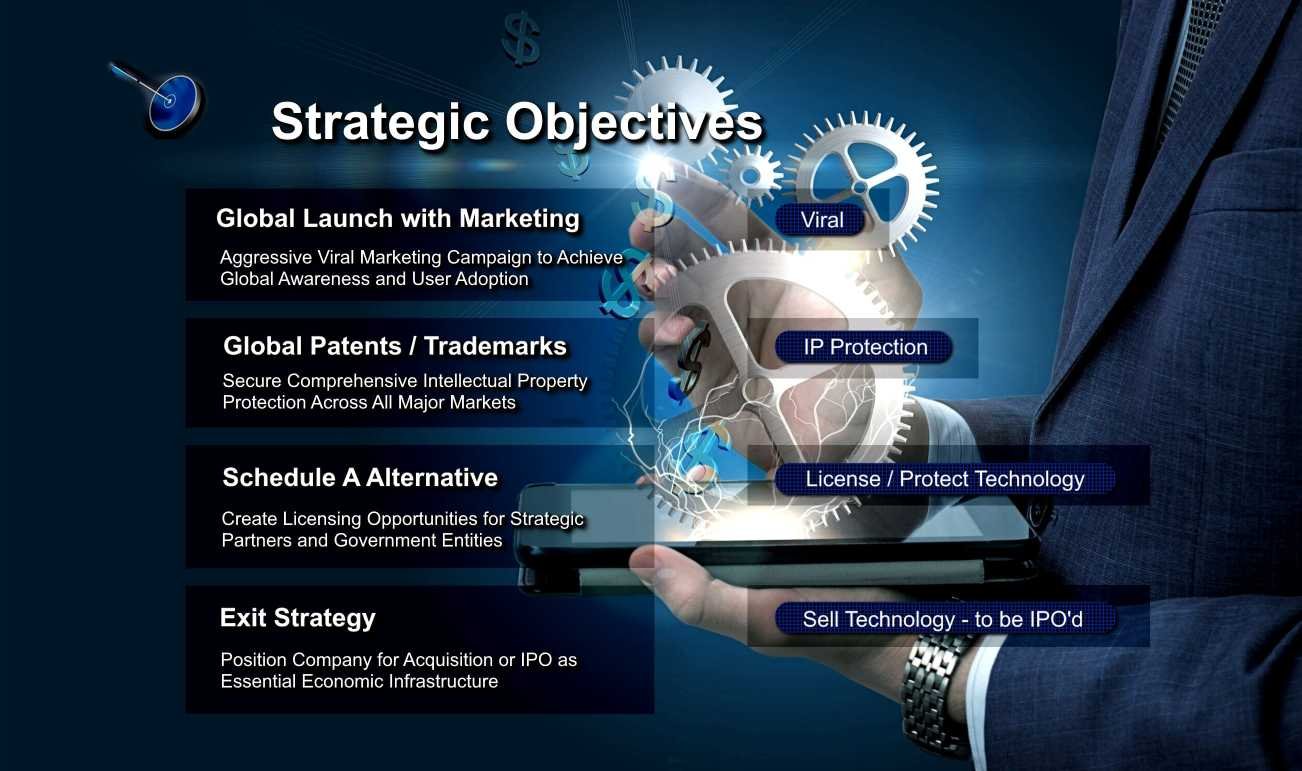 Strategic Objectives

Global Launch with Marketing

Aggressive Viral Marketing Campaign to Achieve Global Awareness and User Adoption

Viral

Global Patents / Trademarks

Secure Comprehensive Intellectual Property Protection Across All Major Markets

IP Protection

Schedule A Alternative

Create Licensing Opportunities for Strategic Partners and Government Entities

License / Protect Technology

Exit Strategy

Position Company for Acquisition or IPO as Essential Economic Infrastructure

Sell Technology - to be IPO'd